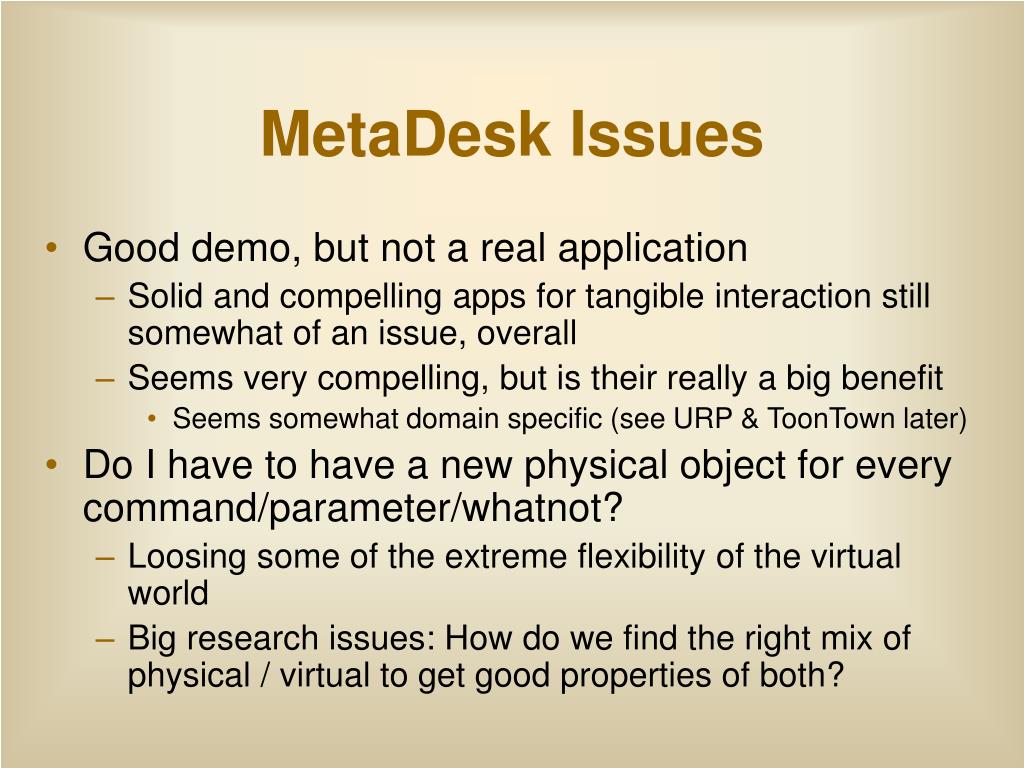 MetaDesk Issues

• Good demo, but not a real application
– Solid and compelling apps for tangible interaction still somewhat of an issue, overall
– Seems very compelling, but is their really a big benefit
• Seems somewhat domain specific (see URP & ToonTown later)
• Do I have to have a new physical object for every command/parameter/whatnot?
– Loosing some of the extreme flexibility of the virtual world
– Big research issues: How do we find the right mix of physical / virtual to get good properties of both?